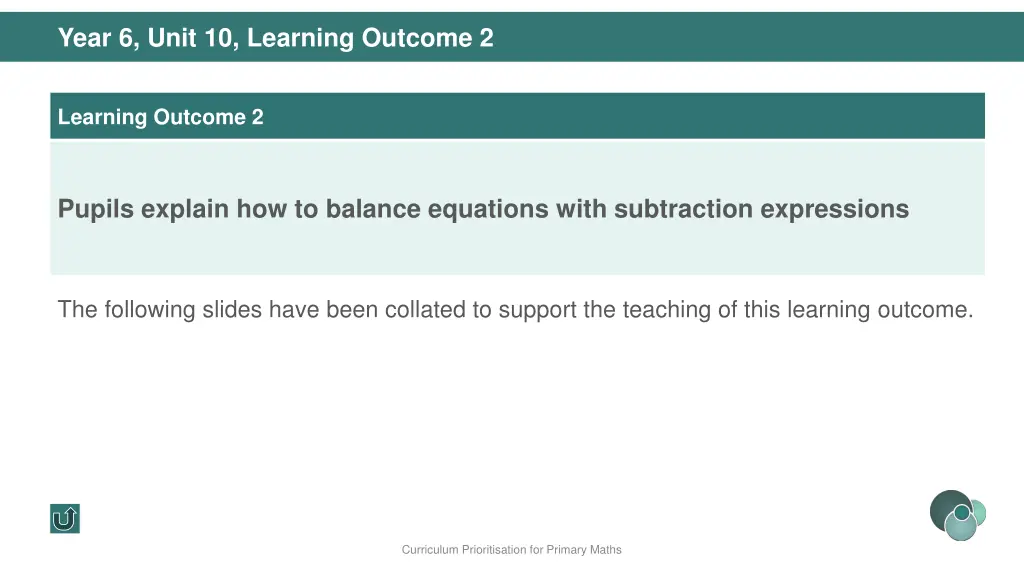 Year 6, Unit 10, Learning Outcome 2

Learning Outcome 2

Pupils explain how to balance equations with subtraction expressions

The following slides have been collated to support the teaching of this learning outcome.

Curriculum Prioritisation for Primary Maths